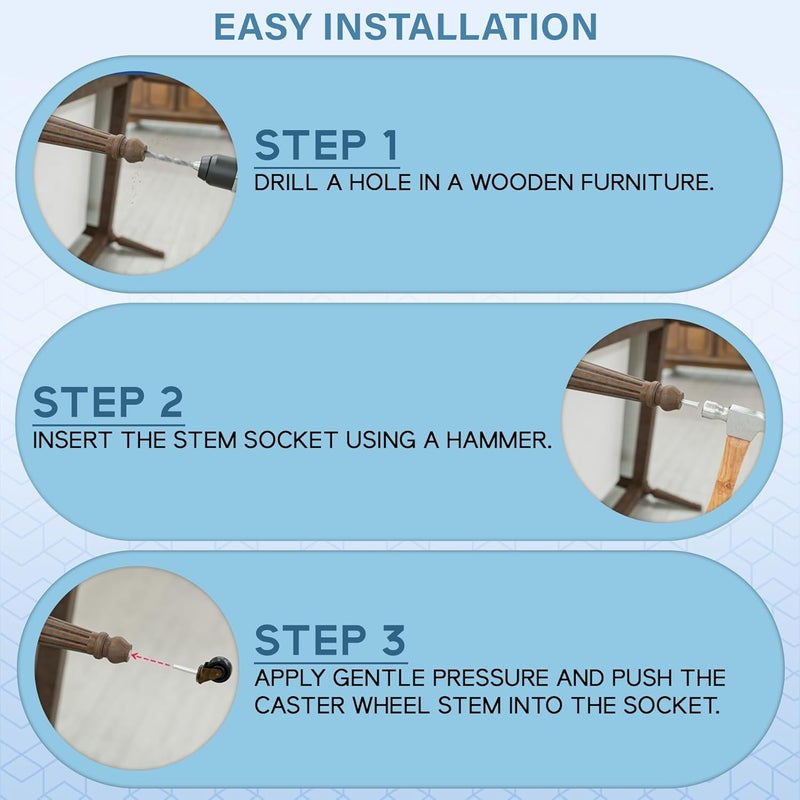 EASY INSTALLATION

STEP 1
DRILL A HOLE IN A WOODEN FURNITURE.

STEP 2
INSERT THE STEM SOCKET USING A HAMMER.

STEP 3
APPLY GENTLE PRESSURE AND PUSH THE CASTER WHEEL STEM INTO THE SOCKET.